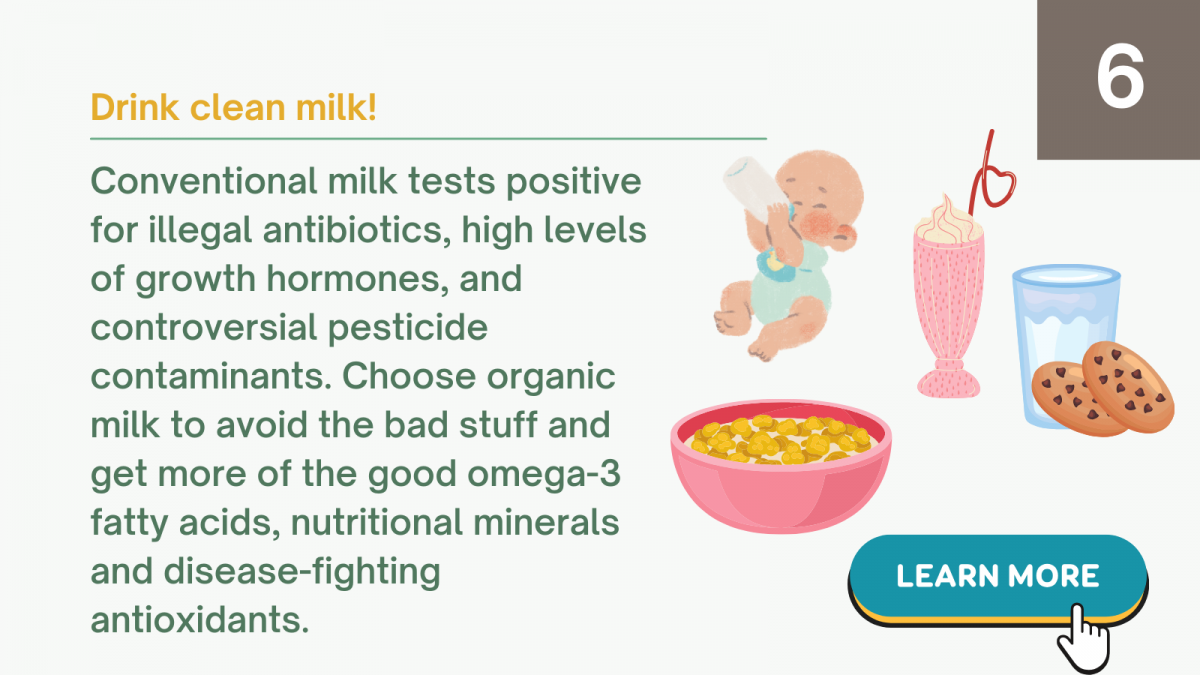 6

Drink clean milk!

Conventional milk tests positive for illegal antibiotics, high levels of growth hormones, and controversial pesticide contaminants. Choose organic milk to avoid the bad stuff and get more of the good omega-3 fatty acids, nutritional minerals and disease-fighting antioxidants.

LEARN MORE